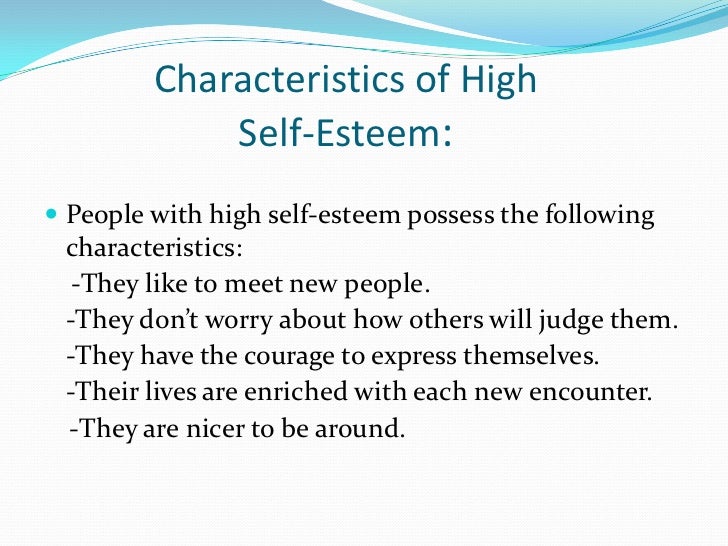 Characteristics of High Self-Esteem:

People with high self-esteem possess the following characteristics:
-They like to meet new people.
-They don't worry about how others will judge them.
-They have the courage to express themselves.
-Their lives are enriched with each new encounter.
-They are nicer to be around.